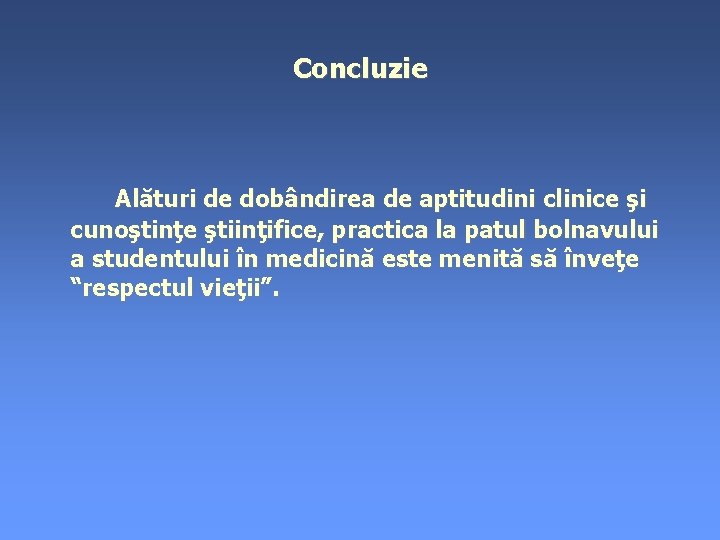 Concluzie

Alături de dobândirea de aptitudini clinice şi cunoştinţe ştiinţifice, practica la patul bolnavului a studentului în medicină este menită să înveţe “respectul vieţii”.